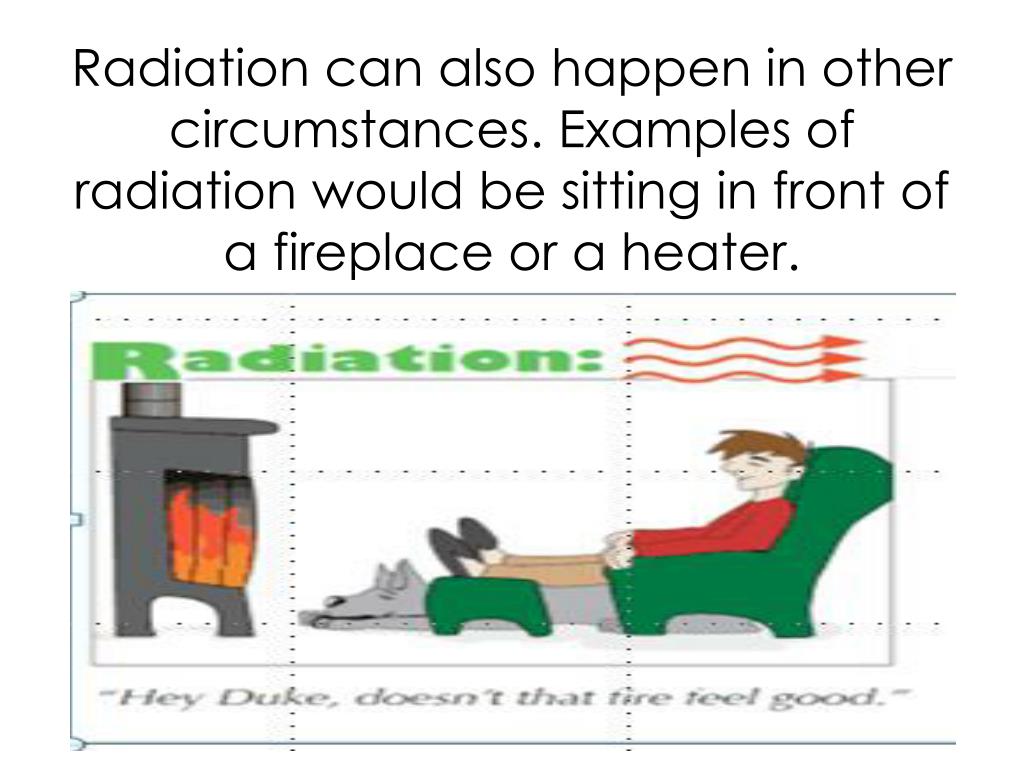 Radiation can also happen in other circumstances. Examples of radiation would be sitting in front of a fireplace or a heater.

Radiation:

"Hey Duke, doesn't that fire feel good."